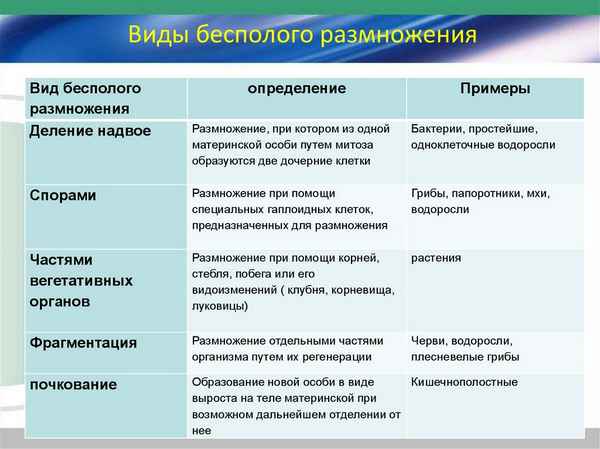 Виды бесполого размножения

| Вид бесполого размножения | определение | Примеры |
|---|---|---|
| Деление надвое | Размножение, при котором из одной материнской особи путем митоза образуются две дочерние клетки | Бактерии, простейшие, одноклеточные водоросли |
| Спорами | Размножение при помощи специальных гаплоидных клеток, предназначенных для размножения | Грибы, папоротники, мхи, водоросли |
| Частями вегетативных органов | Размножение при помощи корней, стебля, побега или его видоизменений ( клубня, корневища, луковицы) | растения |
| Фрагментация | Размножение отдельными частями организма путем их регенерации | Черви, водоросли, плесневелые грибы |
| почкование | Образование новой особи в виде выроста на теле материнской при возможном дальнейшем отделении от нее | Кишечнополостные |